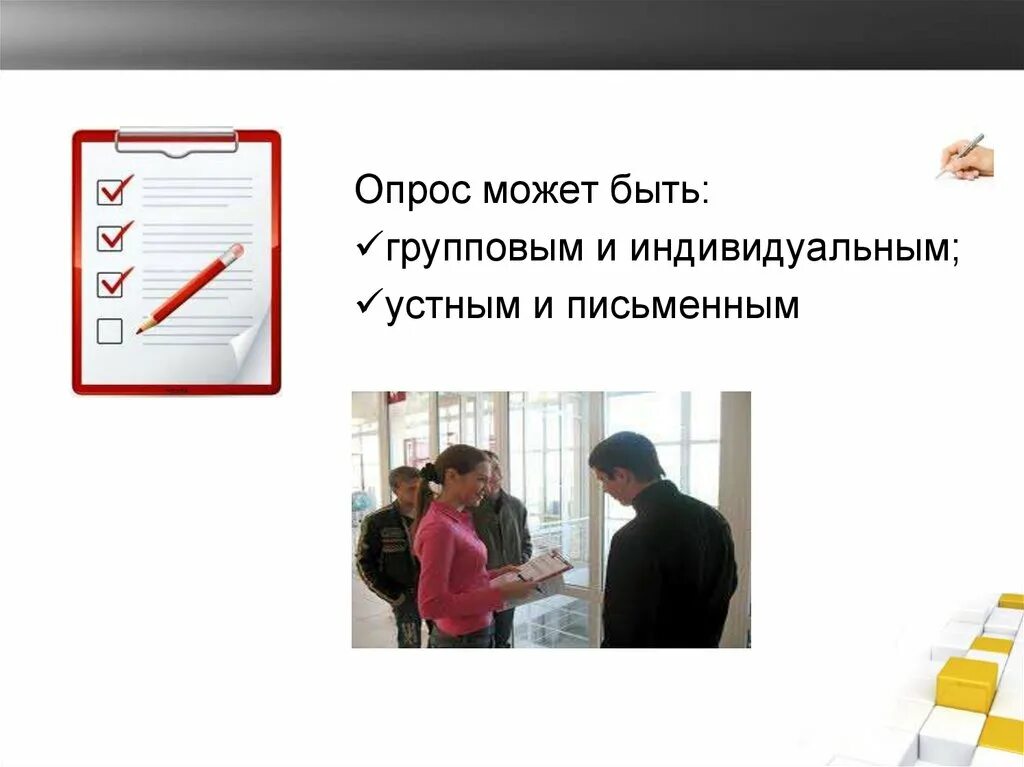 Опрос может быть:
✓групповым и индивидуальным;
✓устным и письменным